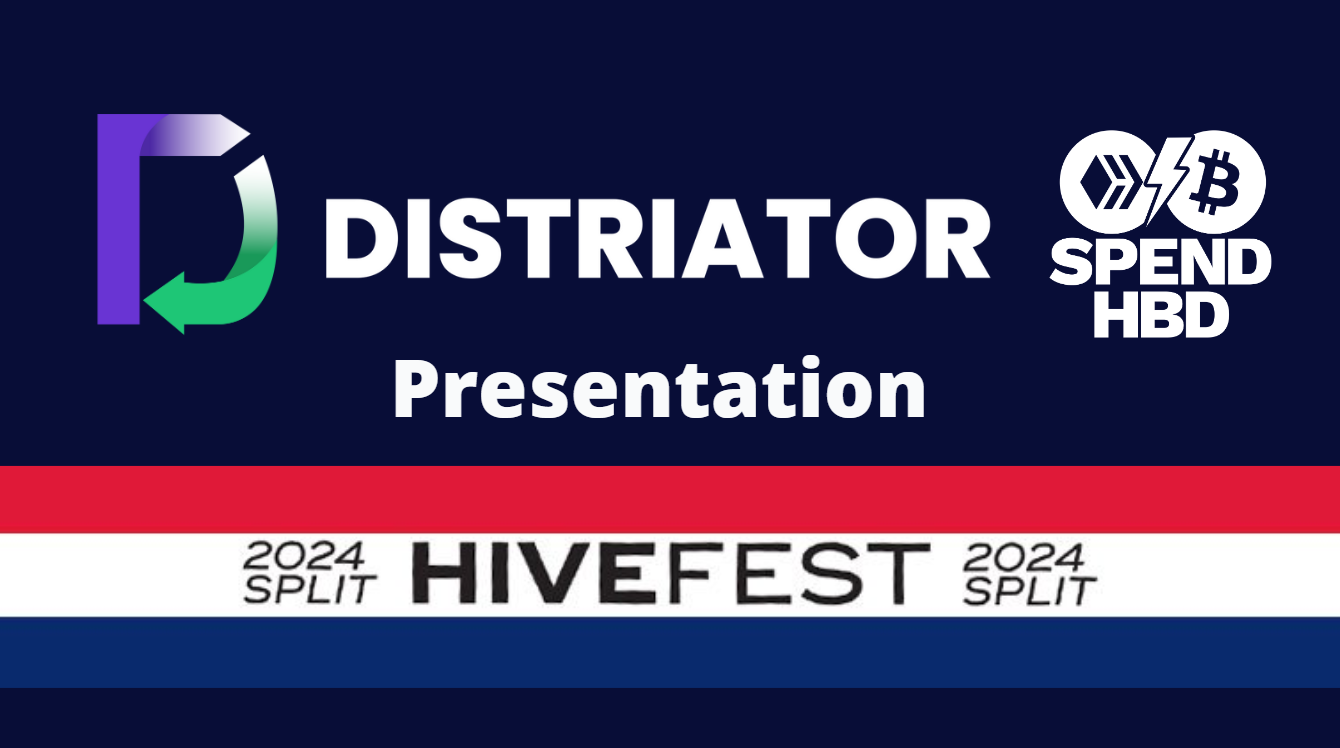 DISTRIATOR

SPEND HBD

Presentation

2024 SPLIT HIVEFEST 2024 SPLIT